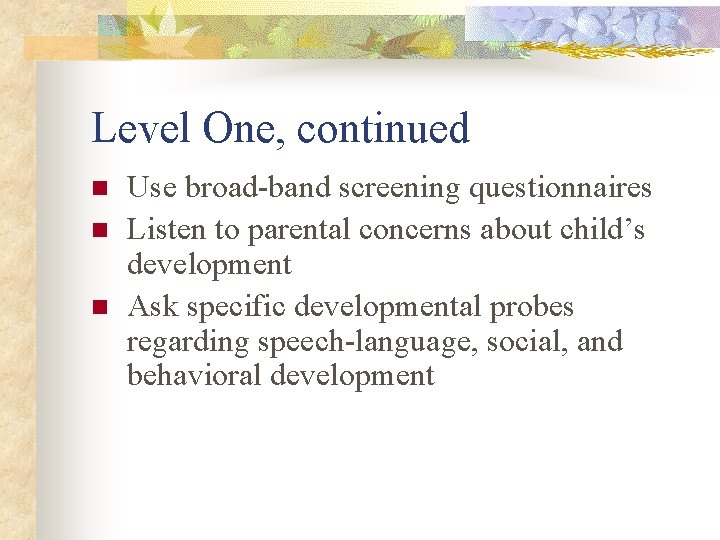 Level One, continued

• Use broad-band screening questionnaires
• Listen to parental concerns about child's development
• Ask specific developmental probes regarding speech-language, social, and behavioral development